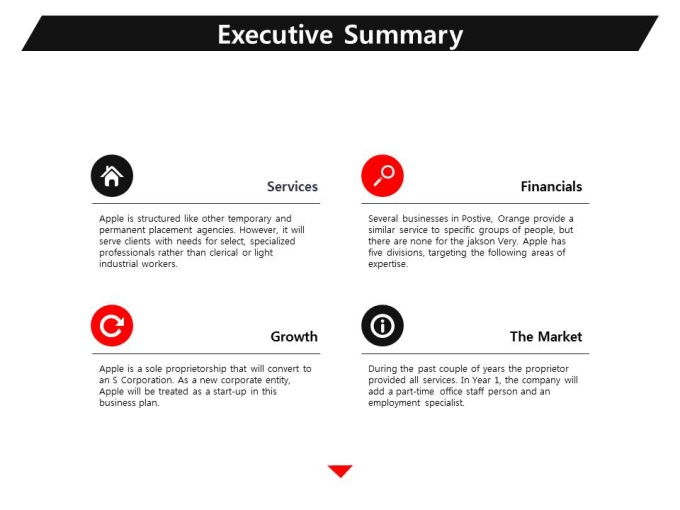 Executive Summary

Services

Apple is structured like other temporary and permanent placement agencies. However, it will serve clients with needs for select, specialized professionals rather than clerical or light industrial workers.

Financials

Several businesses in Postive, Orange provide a similar service to specific groups of people, but there are none for the jakson Very. Apple has five divisions, targeting the following areas of expertise.

Growth

Apple is a sole proprietorship that will convert to an S Corporation. As a new corporate entity, Apple will be treated as a start-up in this business plan.

The Market

During the past couple of years the proprietor provided all services. In Year 1, the company will add a part-time office staff person and an employment specialist.